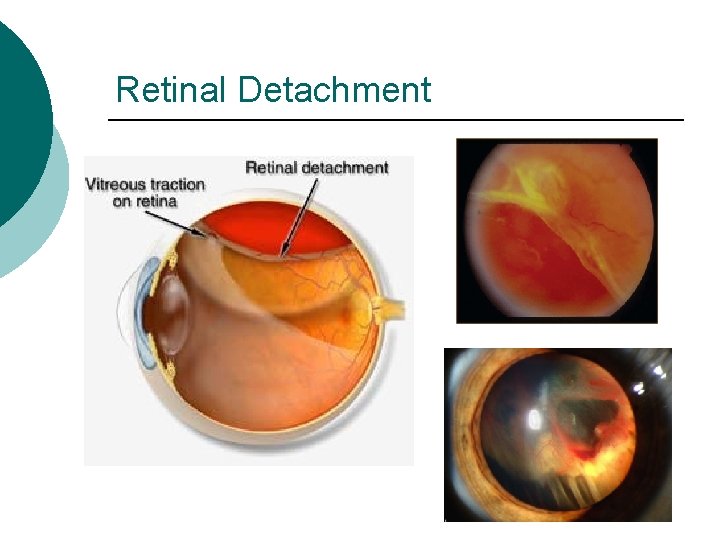 Retinal Detachment

Vitreous traction on retina

Retinal detachment